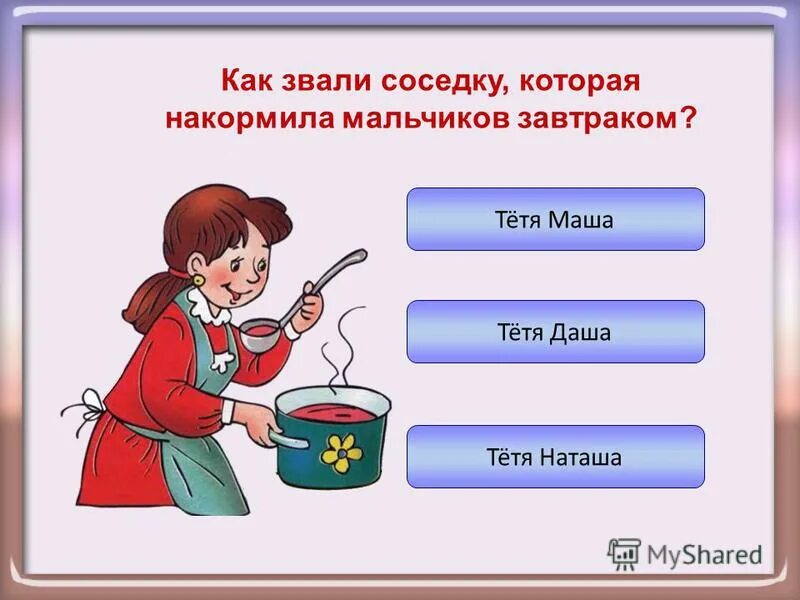 Как звали соседку, которая накормила мальчиков завтраком?

Тётя Маша

Тётя Даша

Тётя Наташа

MyShared